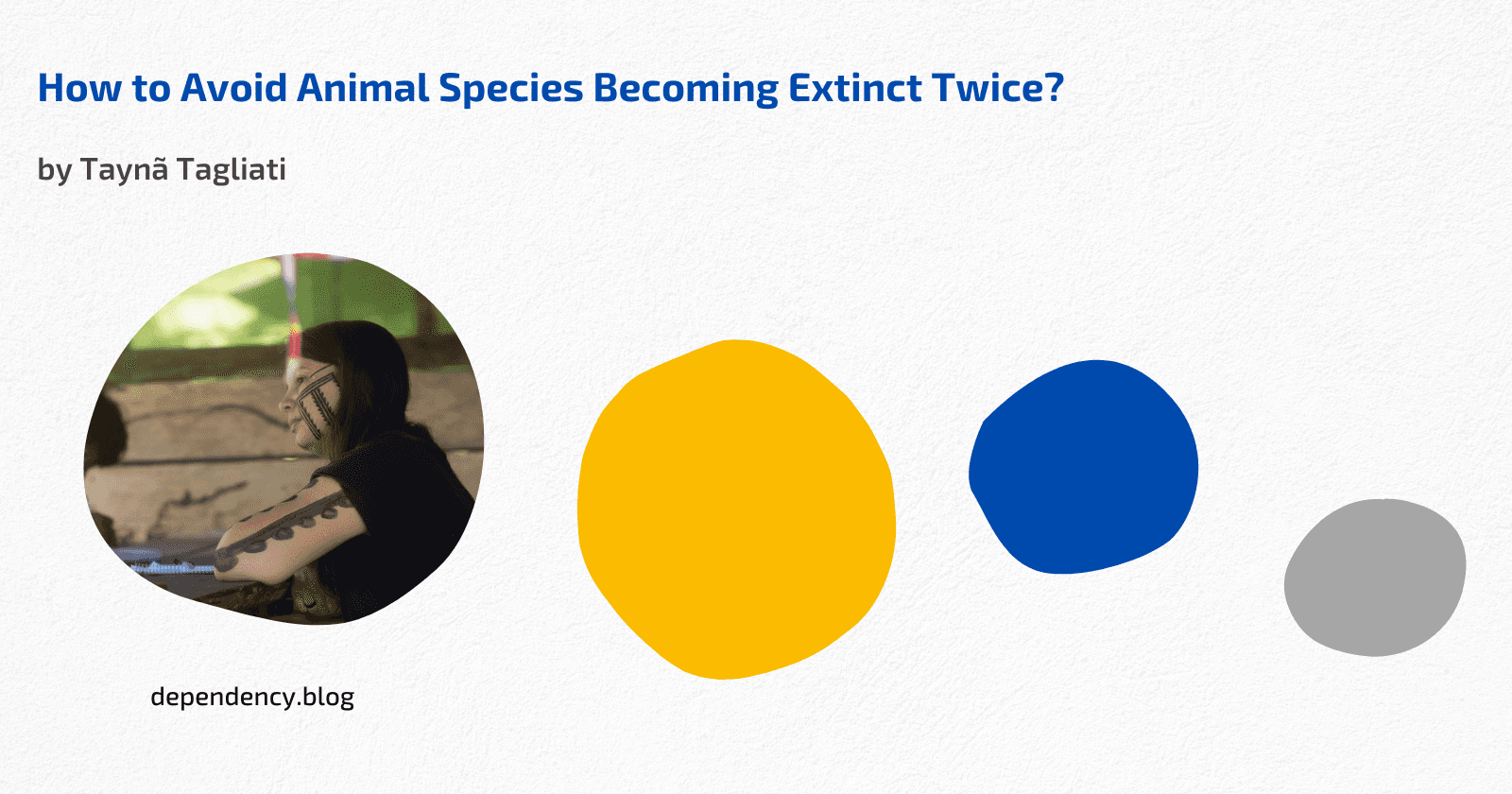 How to Avoid Animal Species Becoming Extinct Twice?

by Taynã Tagliati

dependency.blog